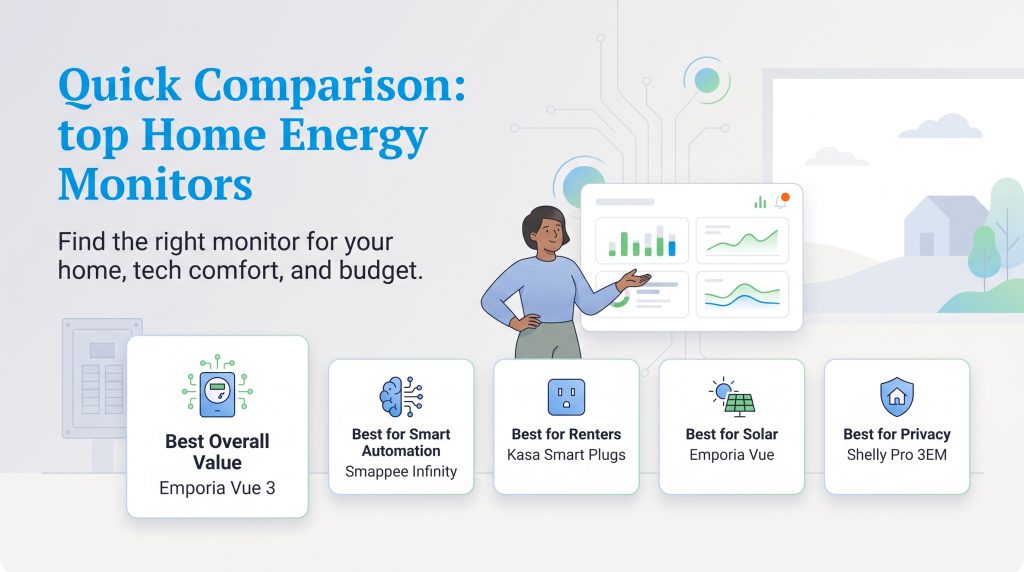 Quick Comparison: top Home Energy Monitors

Find the right monitor for your home, tech comfort, and budget.

Best Overall Value
Emporia Vue 3

Best for Smart Automation
Smappee Infinity

Best for Renters
Kasa Smart Plugs

Best for Solar
Emporia Vue

Best for Privacy
Shelly Pro 3EM